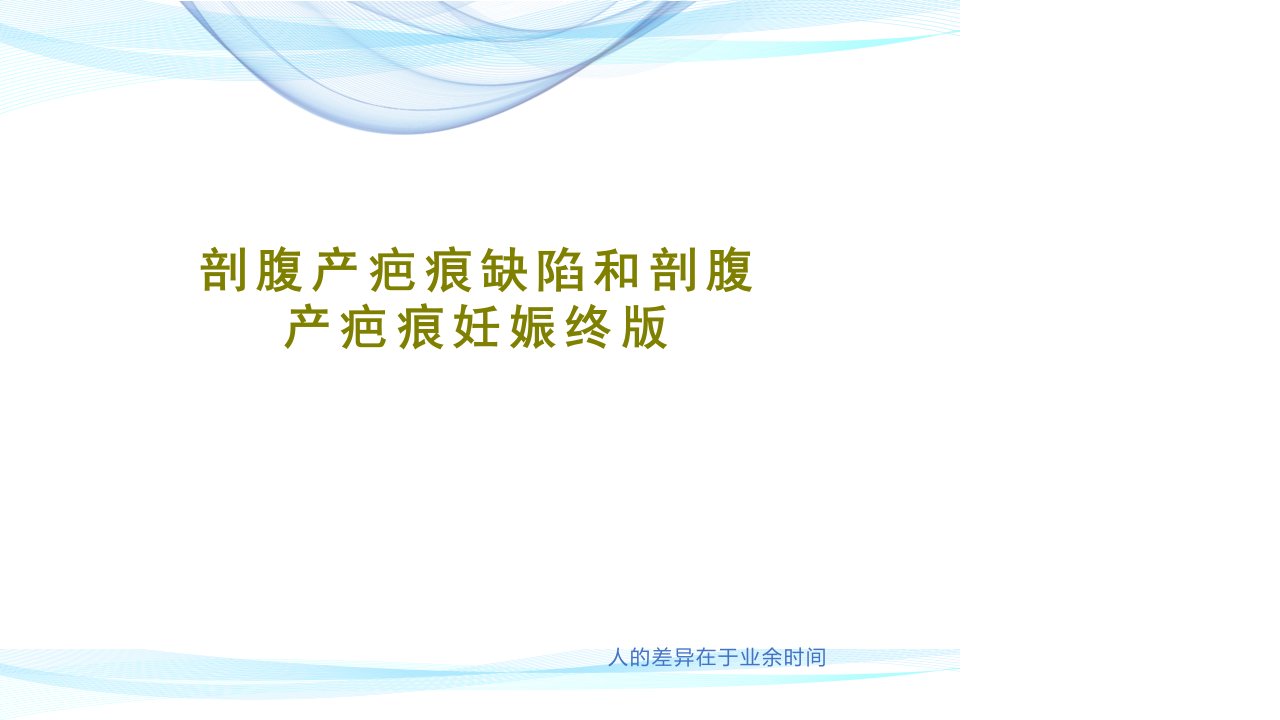 剖腹产疤痕缺陷和剖腹产疤痕妊娠终版

人的差异在于业余时间